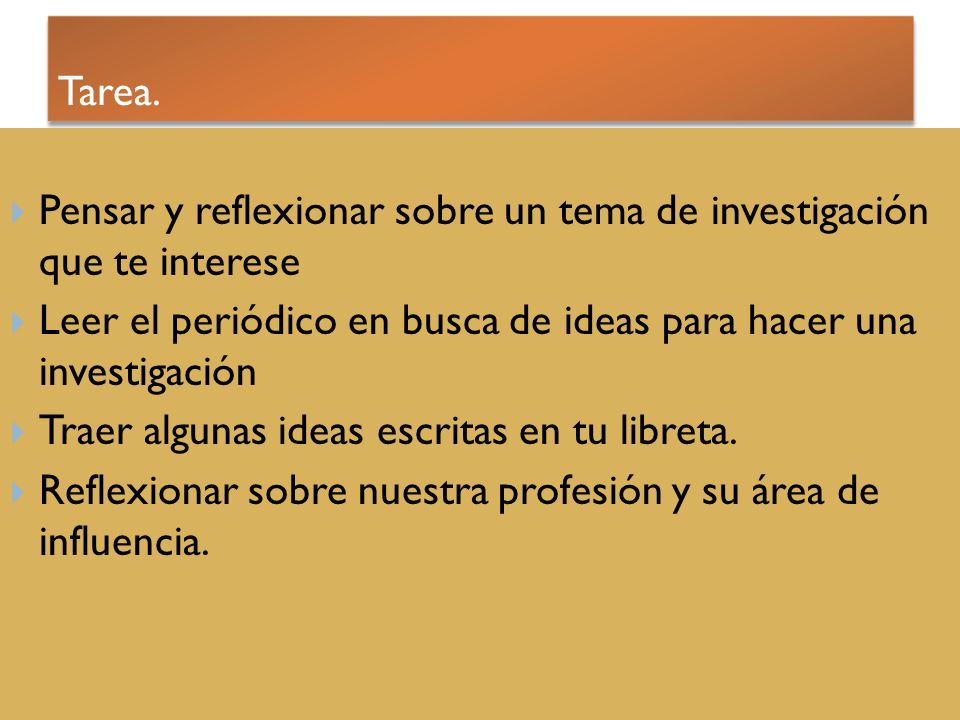 Tarea.

Pensar y reflexionar sobre un tema de investigación que te interese

Leer el periódico en busca de ideas para hacer una investigación

Traer algunas ideas escritas en tu libreta.

Reflexionar sobre nuestra profesión y su área de influencia.